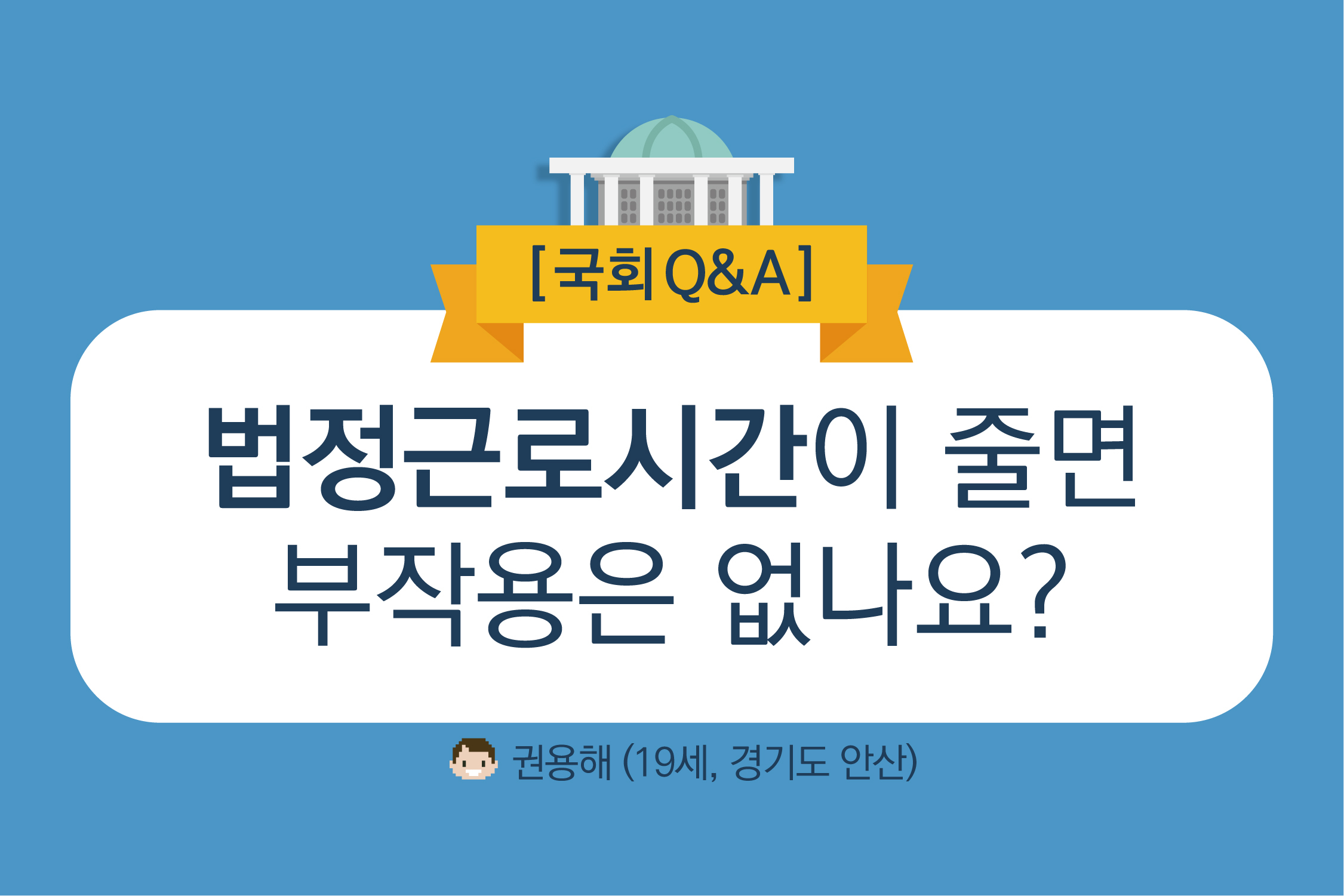 [국회Q&A]

법정근로시간이 줄면 부작용은 없나요?

권용해 (19세, 경기도 안산)